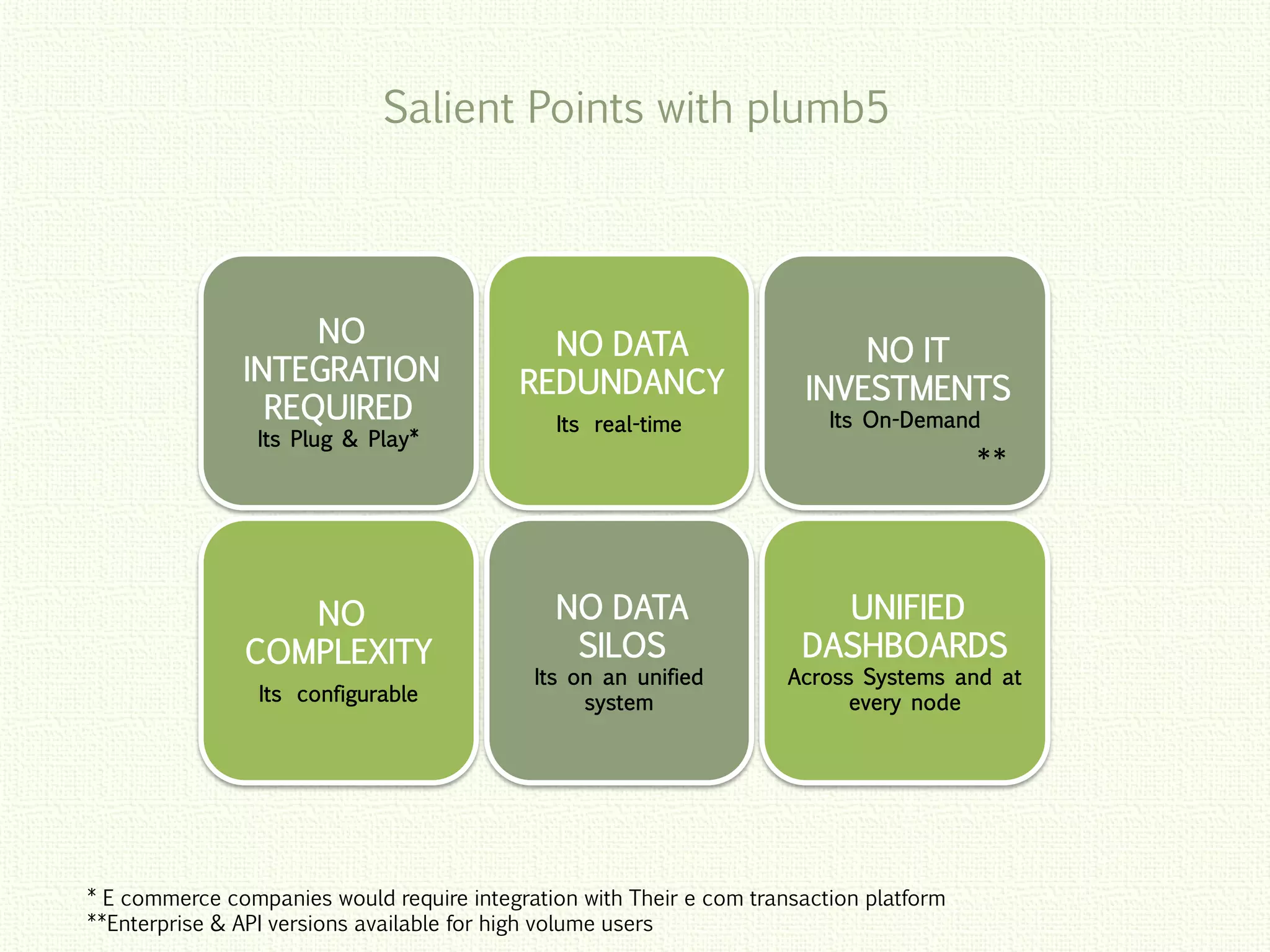 Salient Points with plumb5

NO INTEGRATION REQUIRED
Its Plug & Play*

NO DATA REDUNDANCY
Its real-time

NO IT INVESTMENTS
Its On-Demand
**

NO COMPLEXITY
Its configurable

NO DATA SILOS
Its on an unified system

UNIFIED DASHBOARDS
Across Systems and at every node

* E commerce companies would require integration with Their e com transaction platform
**Enterprise & API versions available for high volume users